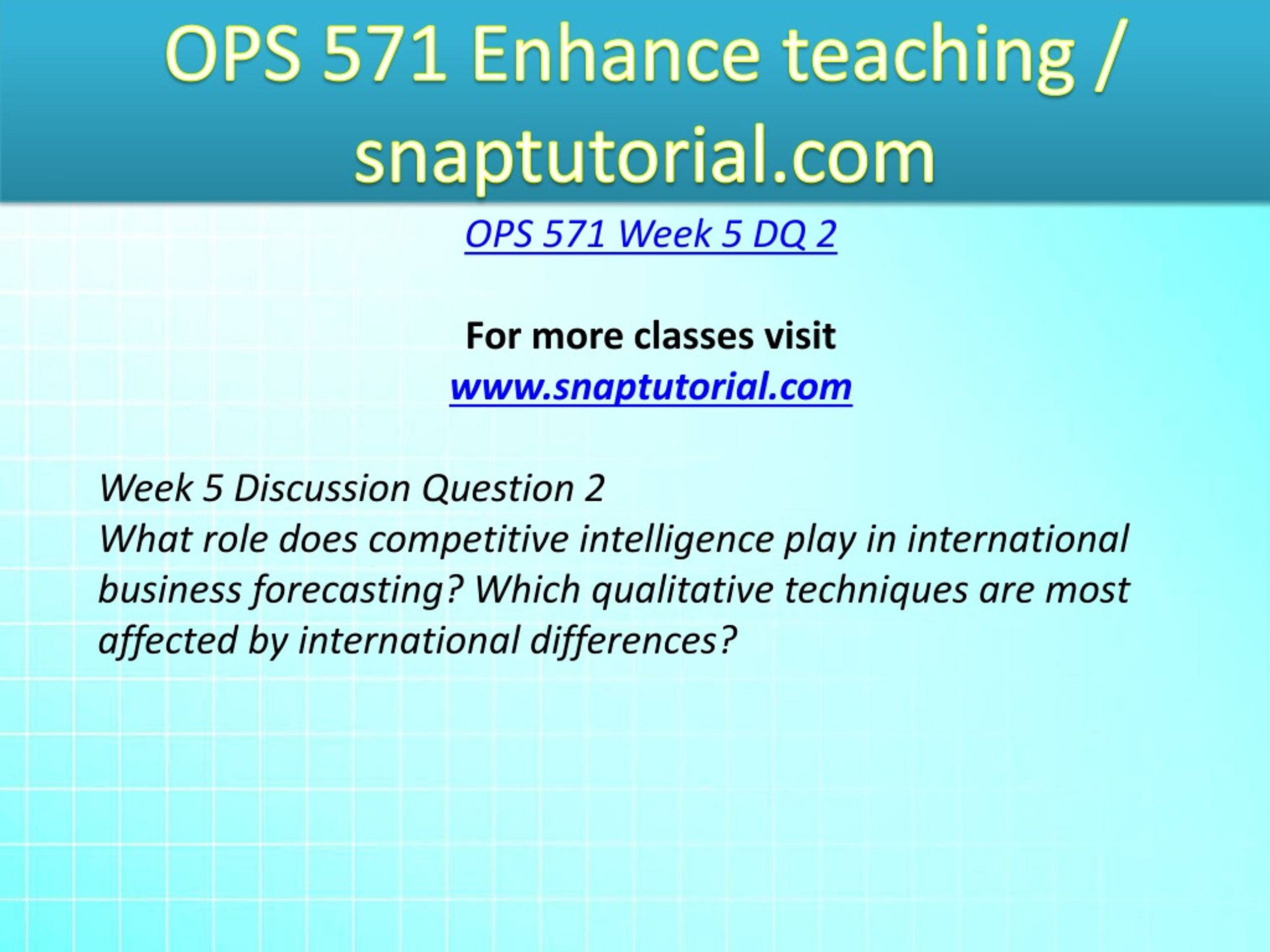 OPS 571 Enhance teaching / snaptutorial.com

OPS 571 Week 5 DQ 2

For more classes visit
www.snaptutorial.com

Week 5 Discussion Question 2
What role does competitive intelligence play in international business forecasting? Which qualitative techniques are most affected by international differences?